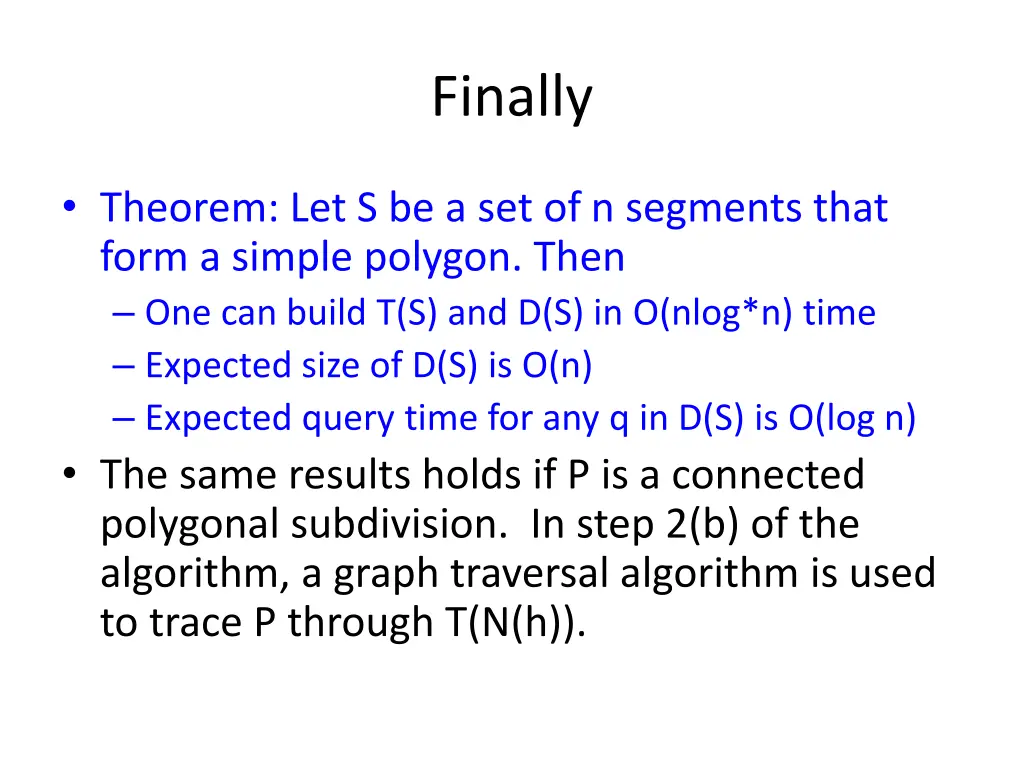 Finally

• Theorem: Let S be a set of n segments that form a simple polygon. Then
– One can build T(S) and D(S) in O(nlog*n) time
– Expected size of D(S) is O(n)
– Expected query time for any q in D(S) is O(log n)

• The same results holds if P is a connected polygonal subdivision. In step 2(b) of the algorithm, a graph traversal algorithm is used to trace P through T(N(h)).